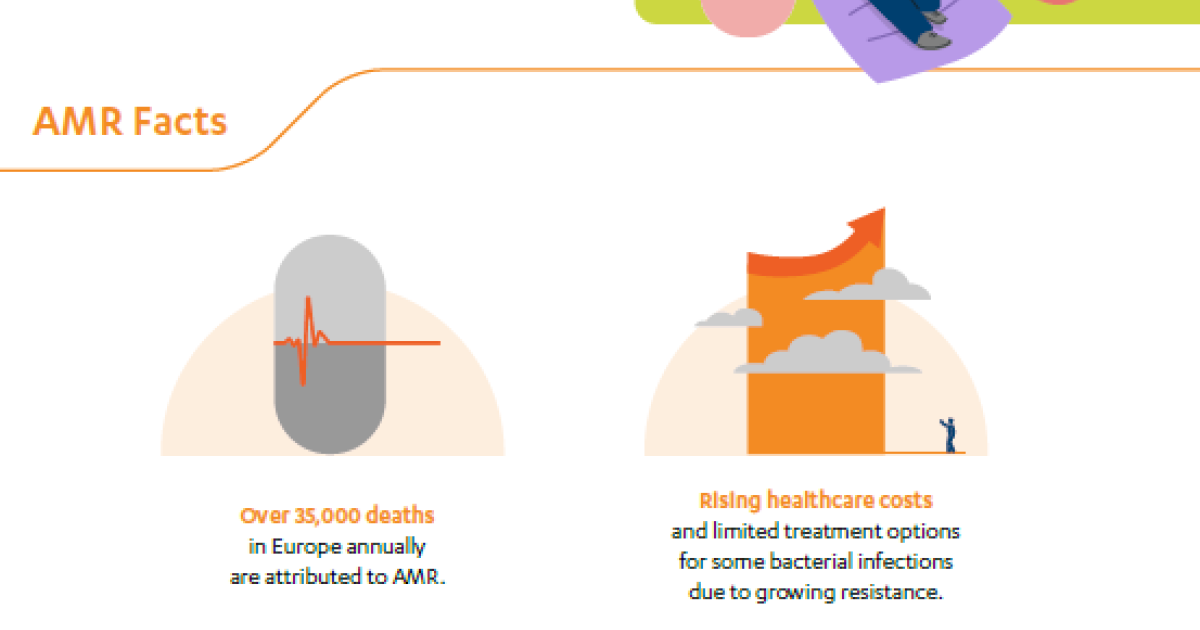 AMR Facts

Over 35,000 deaths in Europe annually are attributed to AMR.

Rising healthcare costs and limited treatment options for some bacterial infections due to growing resistance.